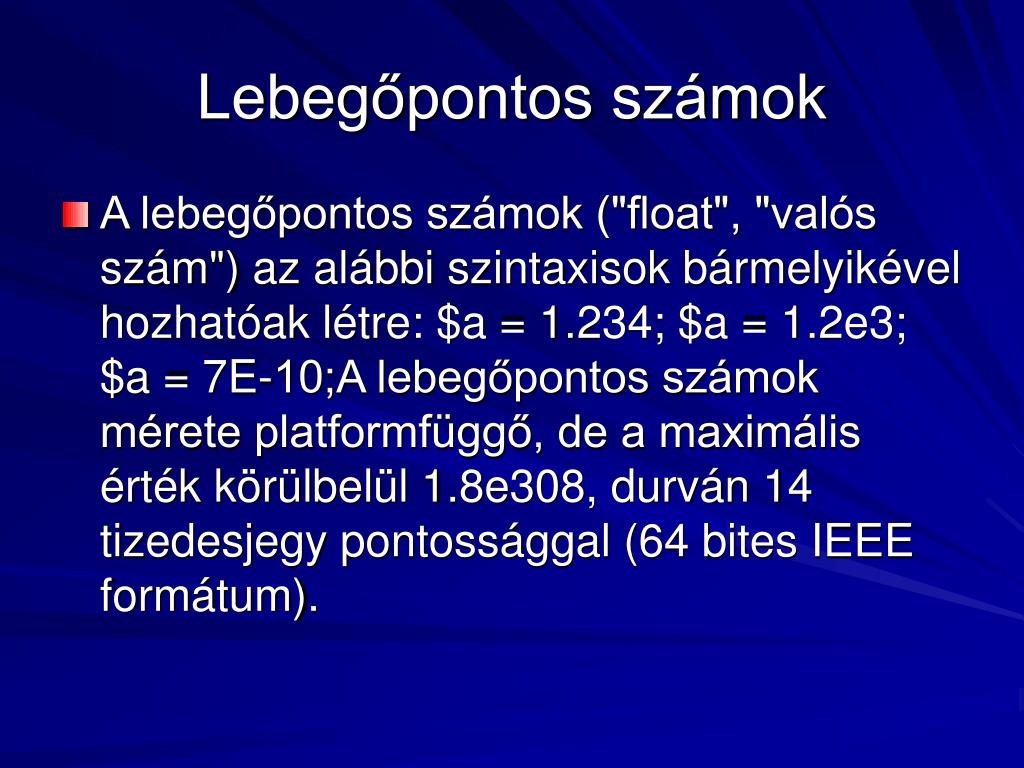 Lebegőpontos számok

A lebegőpontos számok ("float", "valós szám") az alábbi szintaxisok bármelyikével hozhatóak létre: \$a = 1.234; \$a = 1.2e3; \$a = 7E-10;A lebegőpontos számok mérete platformfüggő, de a maximális érték körülbelül 1.8e308, durván 14 tizedesjegy pontossággal (64 bites IEEE formátum).